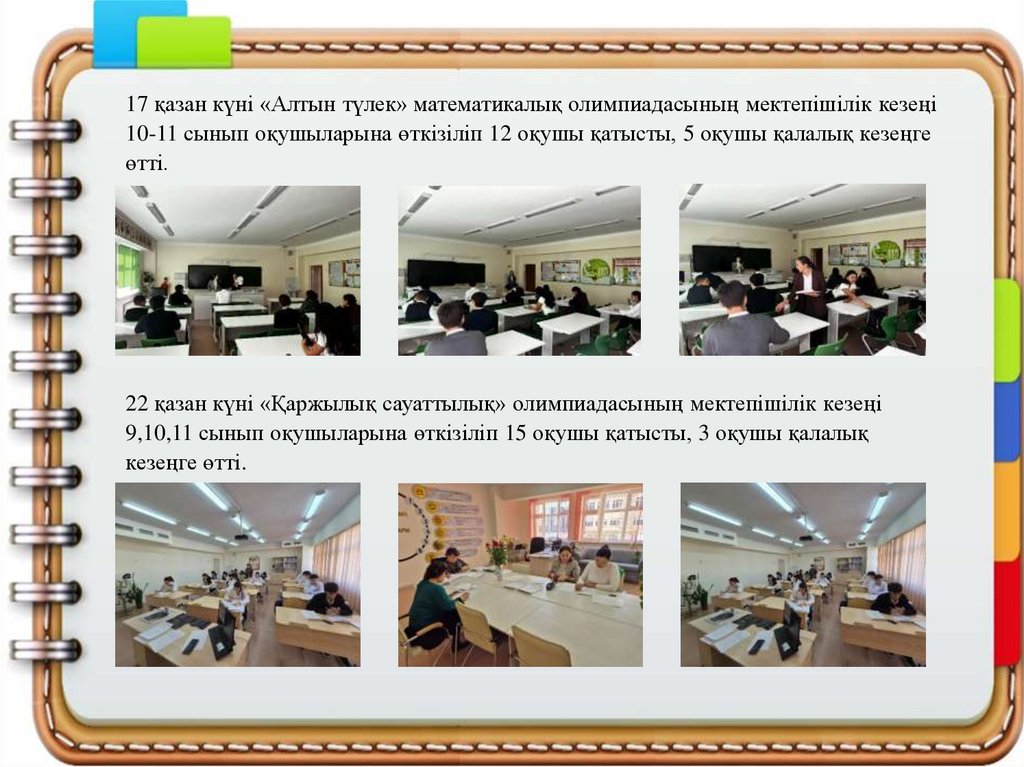 17 қазан күні «Алтын түлек» математикалық олимпиадасының мектепішілік кезеңі 10-11 сынып оқушыларына өткізіліп 12 оқушы қатысты, 5 оқушы қалалық кезеңге өтті.

22 қазан күні «Қаржылық сауаттылық» олимпиадасының мектепішілік кезеңі 9,10,11 сынып оқушыларына өткізіліп 15 оқушы қатысты, 3 оқушы қалалық кезеңге өтті.